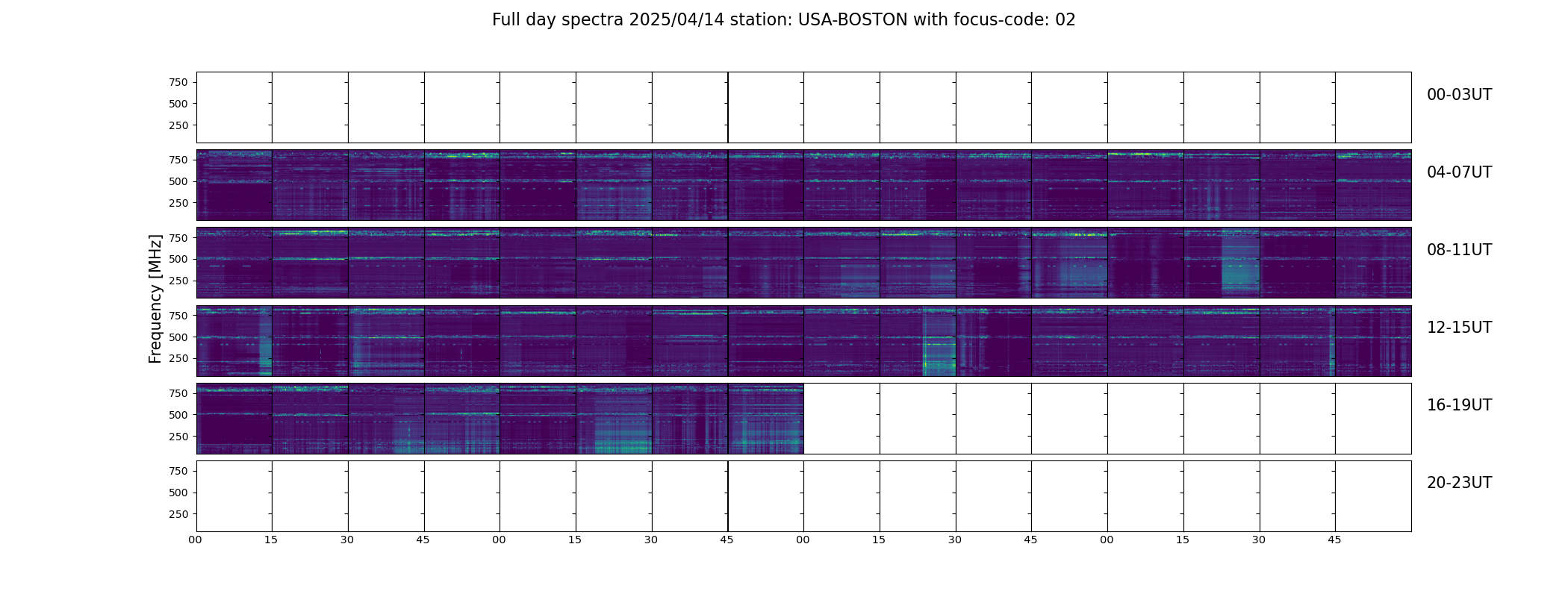 Full day spectra 2025/04/14 station: USA-BOSTON with focus-code: 02

Frequency [MHz]

750
500
250

00-03UT

750
500
250

04-07UT

750
500
250

08-11UT

750
500
250

12-15UT

750
500
250

16-19UT

750
500
250

20-23UT

00 15 30 45 00 15 30 45 00 15 30 45 00 15 30 45